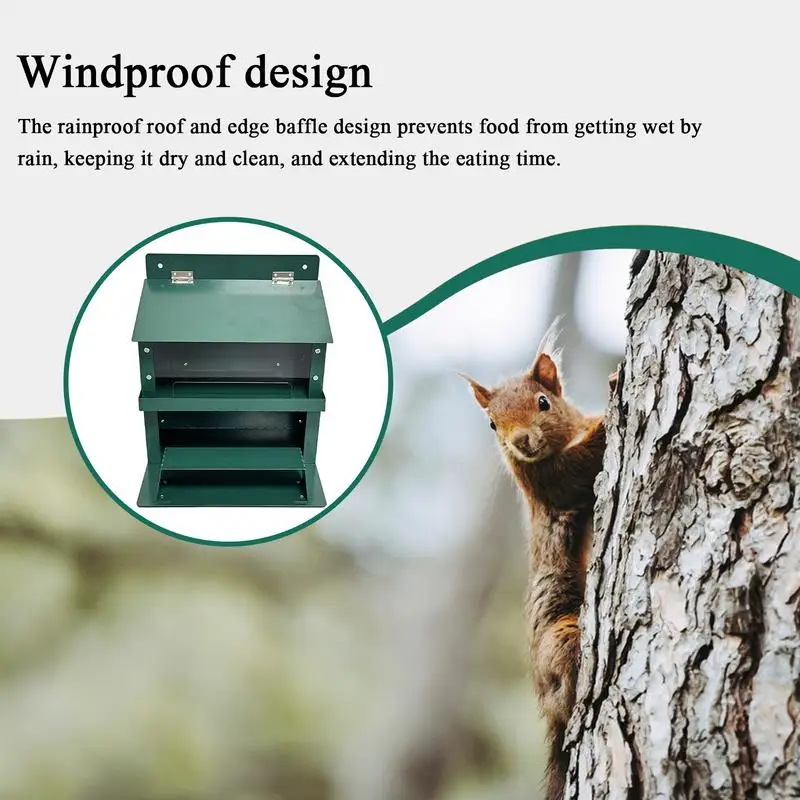 Windproof design

The rainproof roof and edge baffle design prevents food from getting wet by rain, keeping it dry and clean, and extending the eating time.